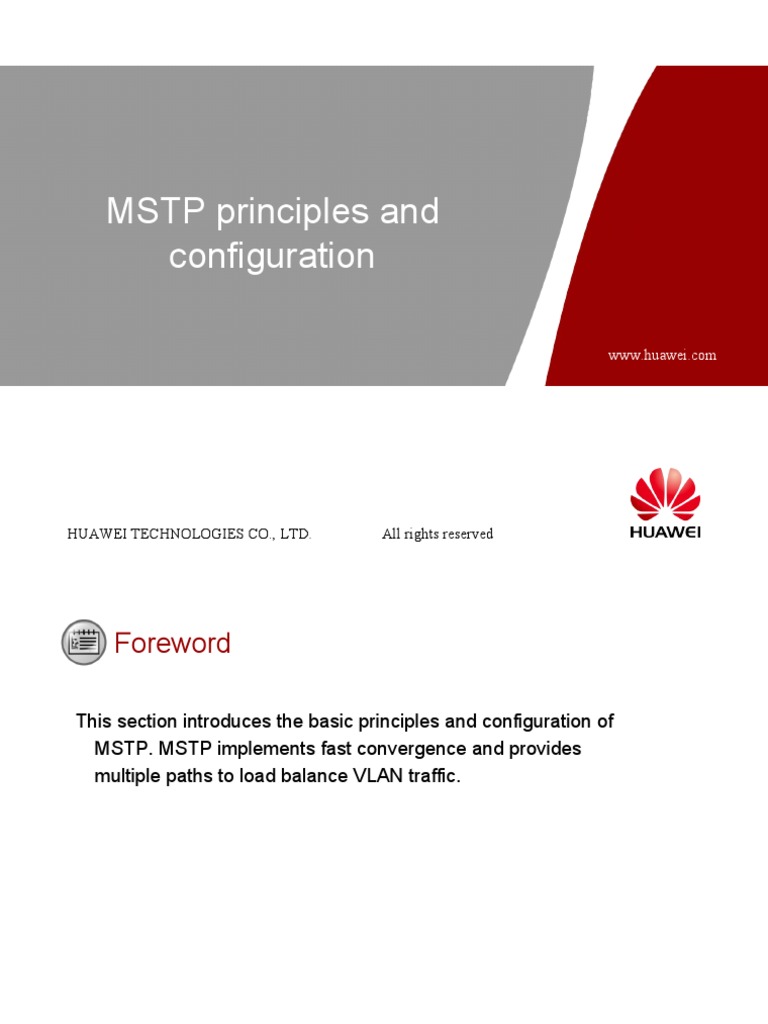 MSTP principles and configuration

www.huawei.com

HUAWEI TECHNOLOGIES CO., LTD.

All rights reserved

HUAWEI

Foreword

This section introduces the basic principles and configuration of MSTP. MSTP implements fast convergence and provides multiple paths to load balance VLAN traffic.